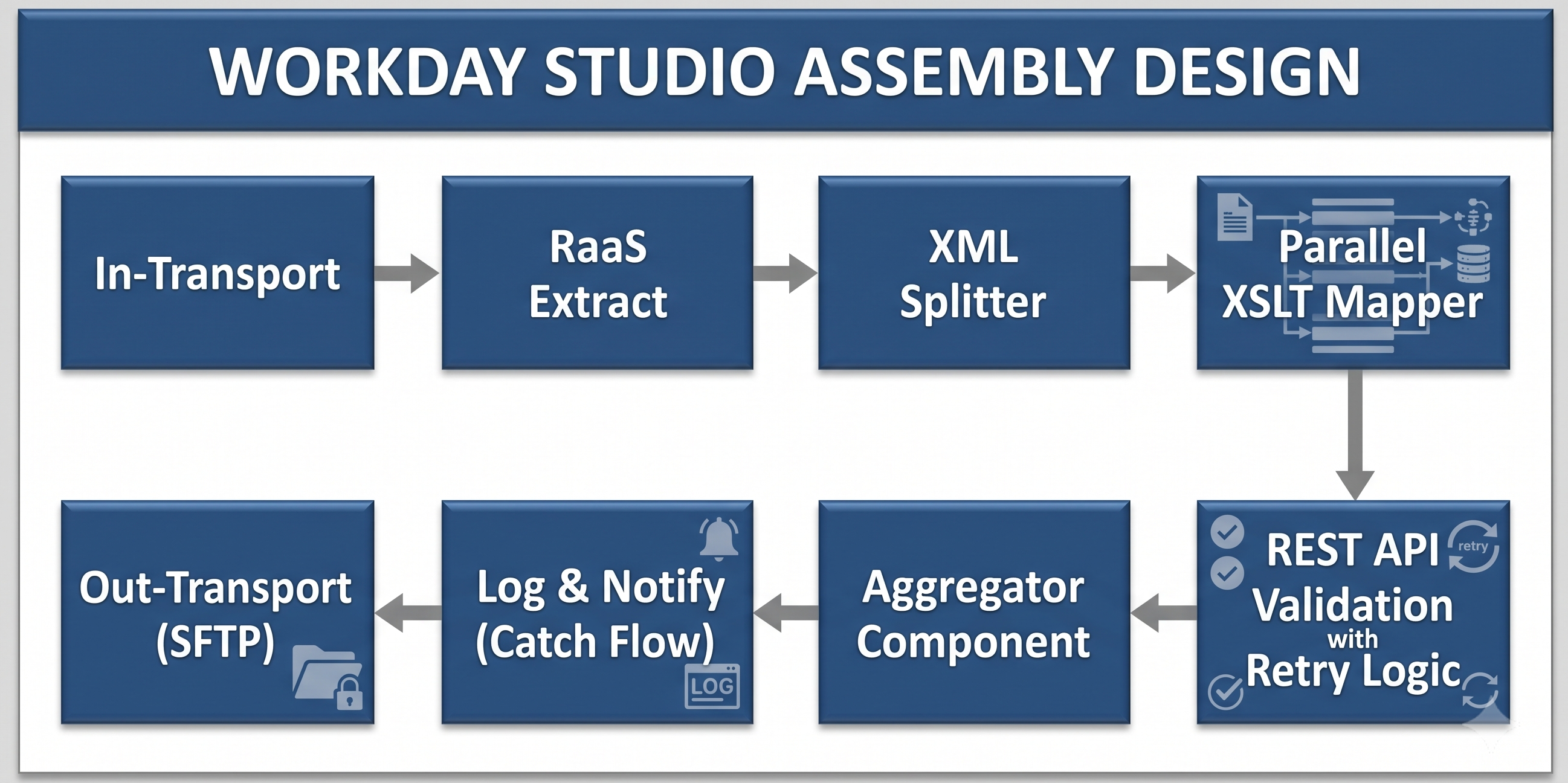 WORKDAY STUDIO ASSEMBLY DESIGN

In-Transport

RaaS Extract

XML Splitter

Parallel XSLT Mapper

REST API Validation with Retry Logic

retry

Aggregator Component

Log & Notify (Catch Flow)

LOG

Out-Transport (SFTP)